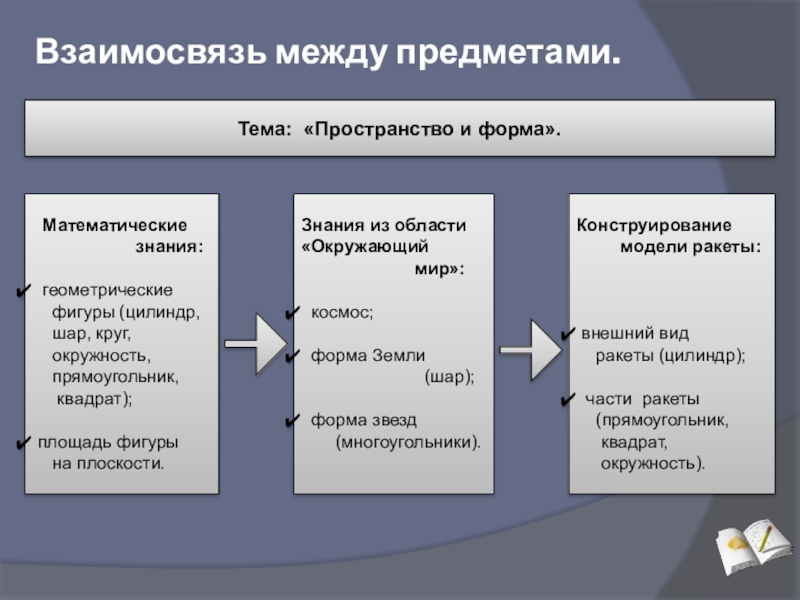 Взаимосвязь между предметами.

Тема: «Пространство и форма».

Математические знания:

✔ геометрические фигуры (цилиндр, шар, круг, окружность, прямоугольник, квадрат);

✔ площадь фигуры на плоскости.

Знания из области «Окружающий мир»:

✔ космос;

✔ форма Земли (шар);

✔ форма звезд (многоугольники).

Конструирование модели ракеты:

✔ внешний вид ракеты (цилиндр);

✔ части ракеты (прямоугольник, квадрат, окружность).